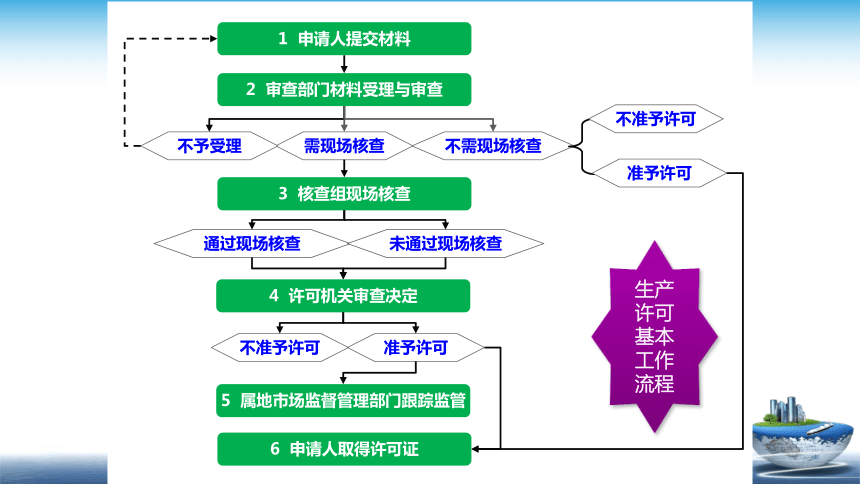 1 申请人提交材料

2 审查部门材料受理与审查

不予受理

需现场核查

不需现场核查

不准予许可

准予许可

3 核查组现场核查

通过现场核查

未通过现场核查

4 许可机关审查决定

不准予许可

准予许可

5 属地市场监督管理部门跟踪监管

6 申请人取得许可证

生产许可基本工作流程